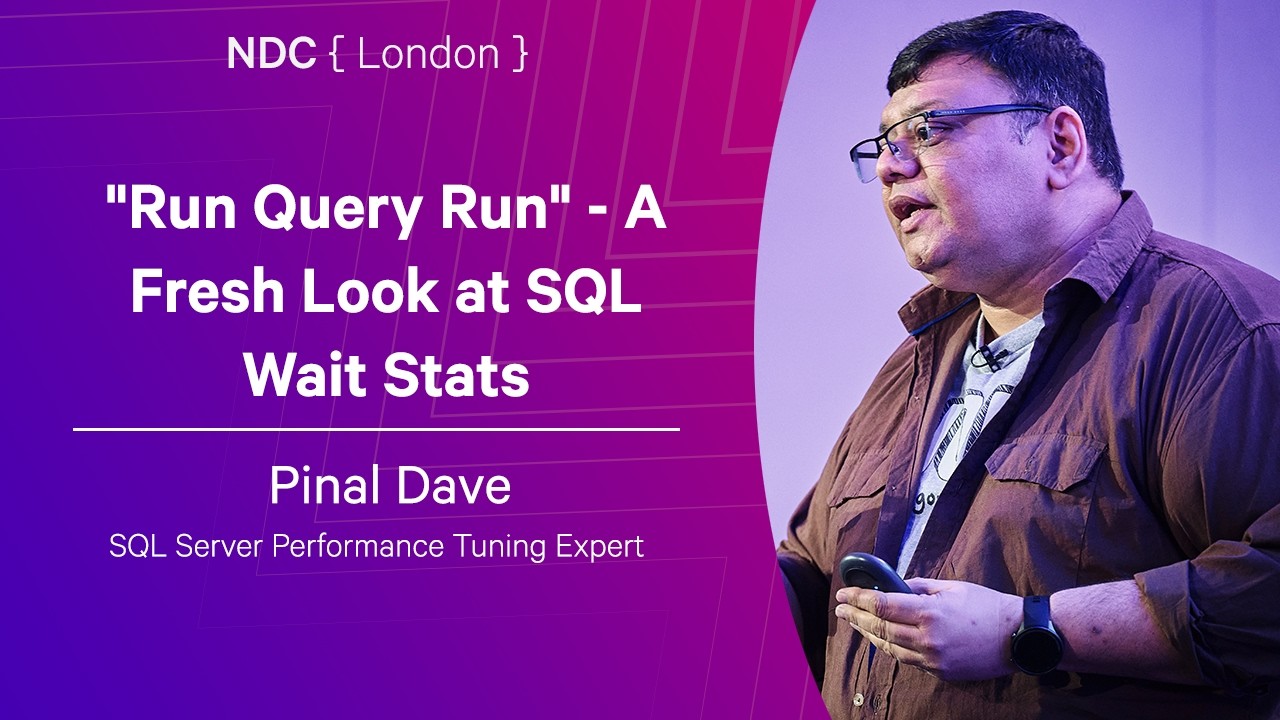 NDC { London }

"Run Query Run" - A Fresh Look at SQL Wait Stats

Pinal Dave

SQL Server Performance Tuning Expert